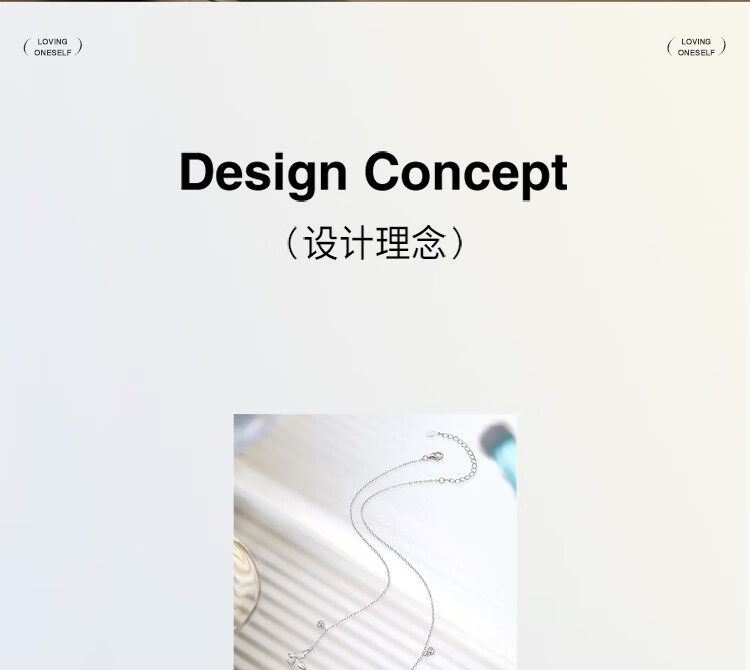 ( LOVING ONESELF )

( LOVING ONESELF )

Design Concept

（设计理念）